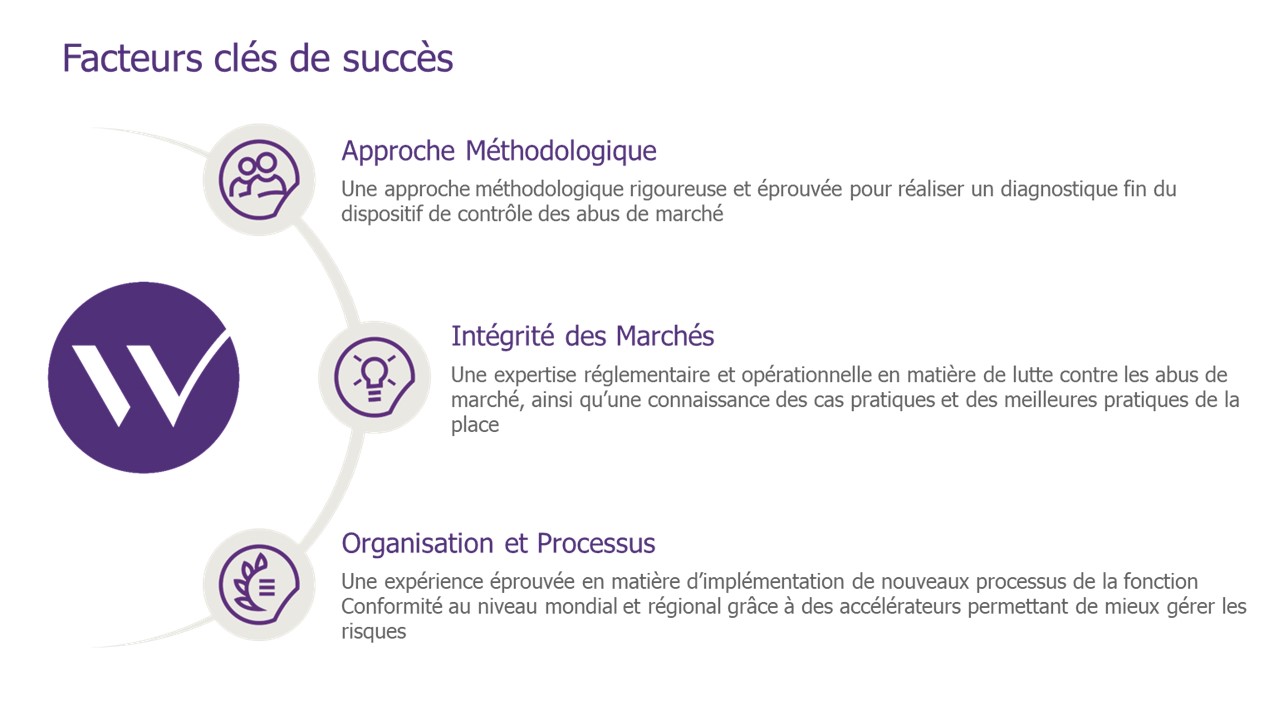 Facteurs clés de succès

Approche Méthodologique

Une approche méthodologique rigoureuse et éprouvée pour réaliser un diagnostique fin du dispositif de contrôle des abus de marché

Intégrité des Marchés

Une expertise réglementaire et opérationnelle en matière de lutte contre les abus de marché, ainsi qu'une connaissance des cas pratiques et des meilleures pratiques de la place

Organisation et Processus

Une expérience éprouvée en matière d'implémentation de nouveaux processus de la fonction Conformité au niveau mondial et régional grâce à des accélérateurs permettant de mieux gérer les risques